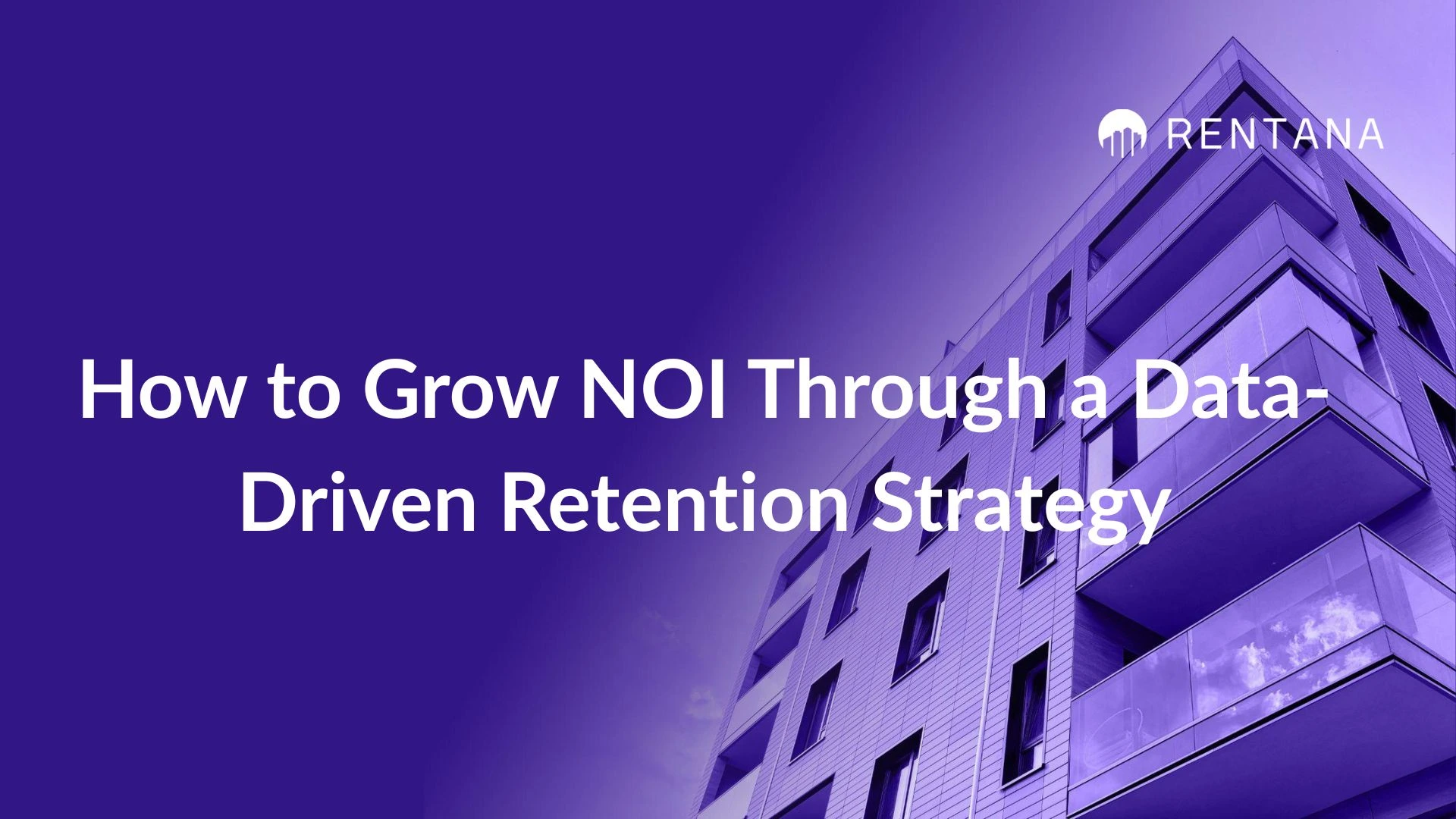 RENTANA

How to Grow NOI Through a Data-Driven Retention Strategy